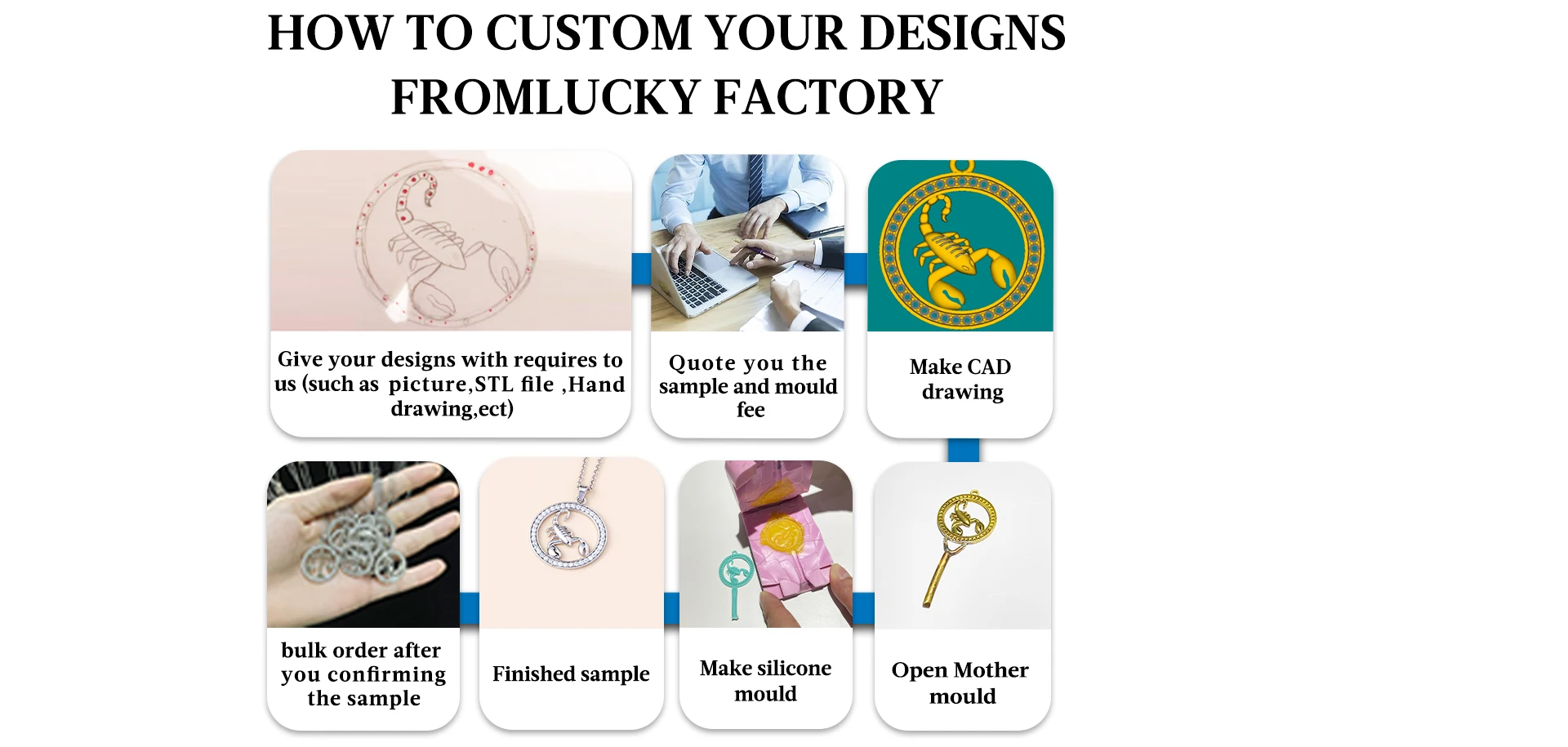 HOW TO CUSTOM YOUR DESIGNS FROMLUCKY FACTORY

Give your designs with requires to us (such as picture,STL file ,Hand drawing,ect)

Quote you the sample and mould fee

Make CAD drawing

bulk order after you confirming the sample

Finished sample

Make silicone mould

Open Mother mould